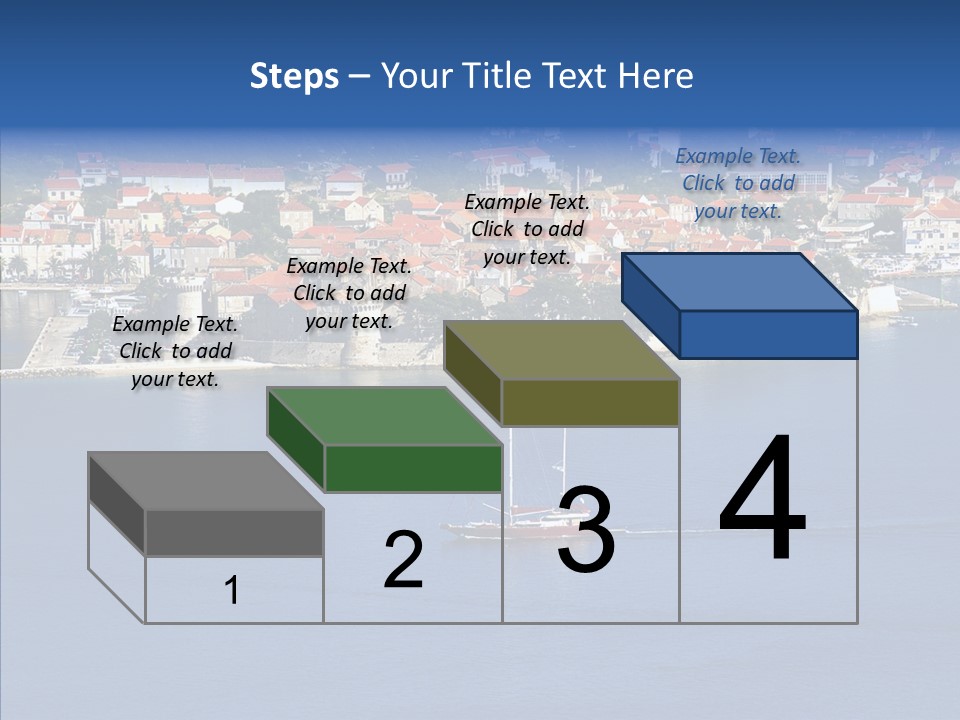 Steps – Your Title Text Here

Example Text. Click to add your text.

Example Text. Click to add your text.

Example Text. Click to add your text.

Example Text. Click to add your text.

1

2

3

4